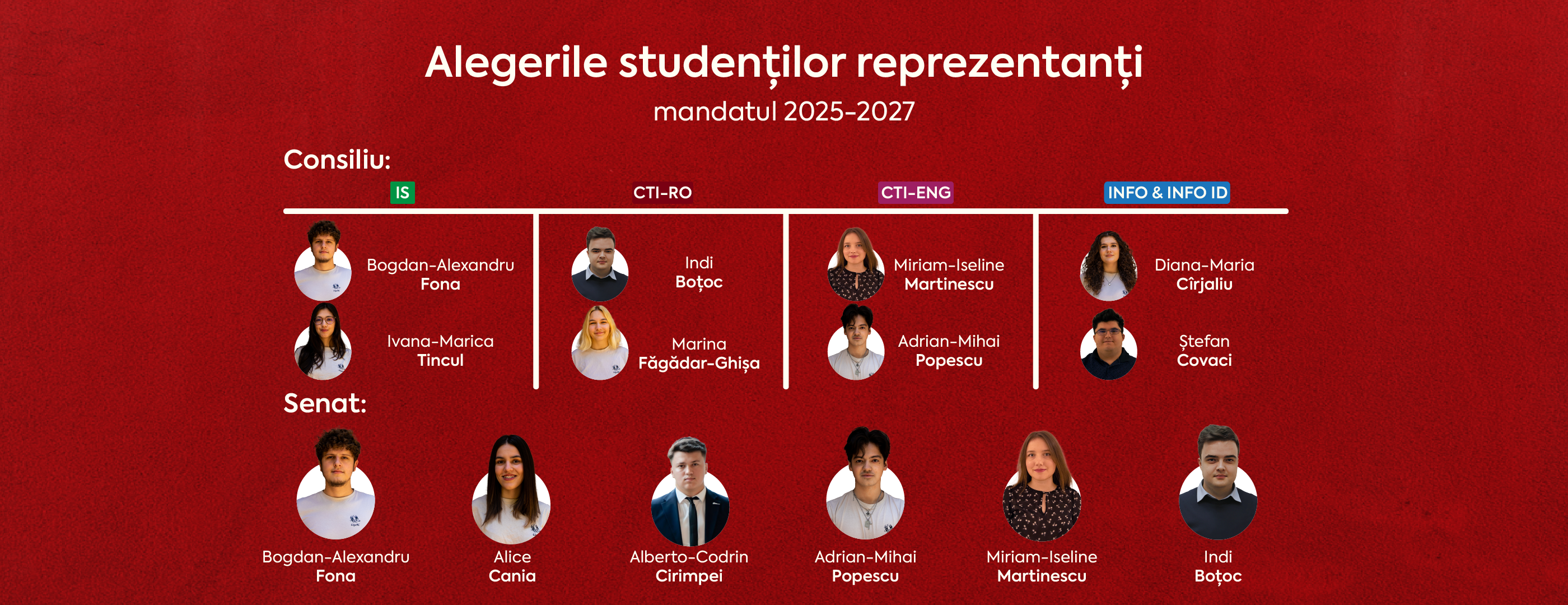 Alegerile studenților reprezentanți
mandatul 2025-2027

Consiliu:

IS

Bogdan-Alexandru
Fona

Ivana-Marica
Tincul

CTI-RO

Indi
Boțoc

Marina
Făgădar-Ghișa

CTI-ENG

Miriam-Iseline
Martinescu

Adrian-Mihai
Popescu

INFO & INFO ID

Diana-Maria
Cîrjaliu

Ștefan
Covaci

Senat:

Bogdan-Alexandru
Fona

Alice
Cania

Alberto-Codrin
Cirimpei

Adrian-Mihai
Popescu

Miriam-Iseline
Martinescu

Indi
Boțoc